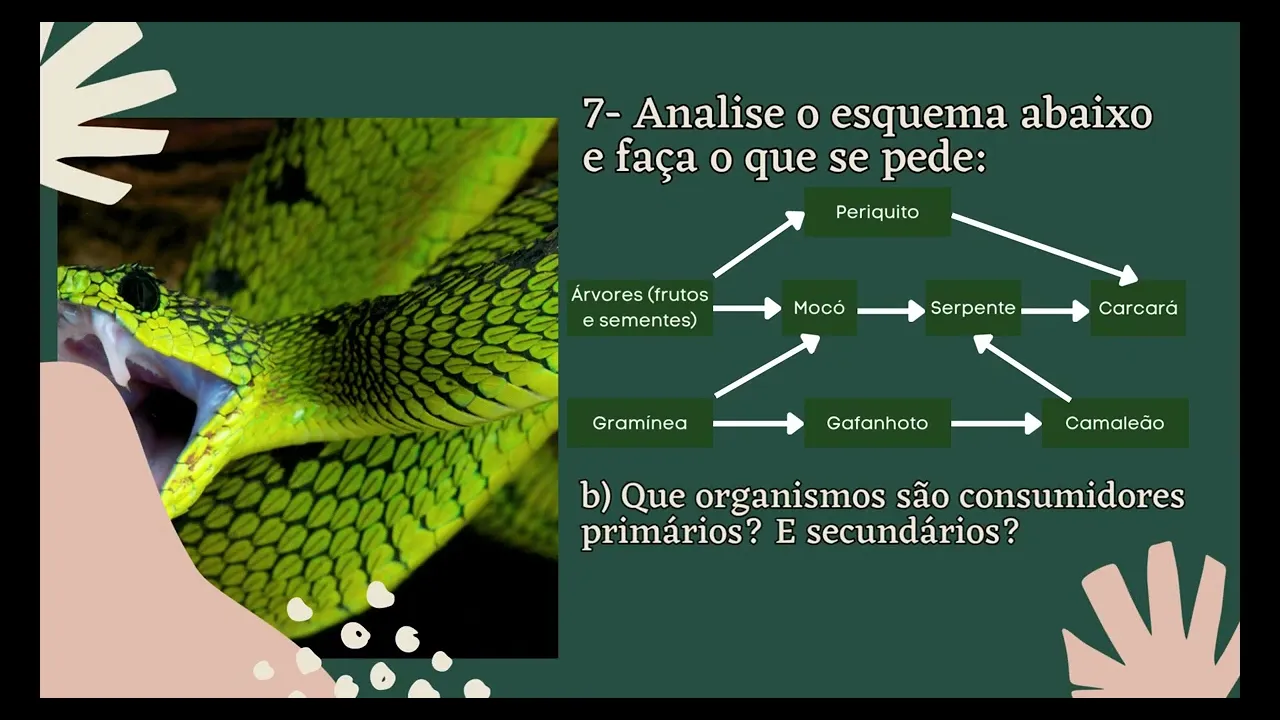 7- Analise o esquema abaixo e faça o que se pede:

Periquito

Árvores (frutos e sementes)

Mocó

Serpente

Carcará

Gramínea

Gafanhoto

Camaleão

b) Que organismos são consumidores primários? E secundários?